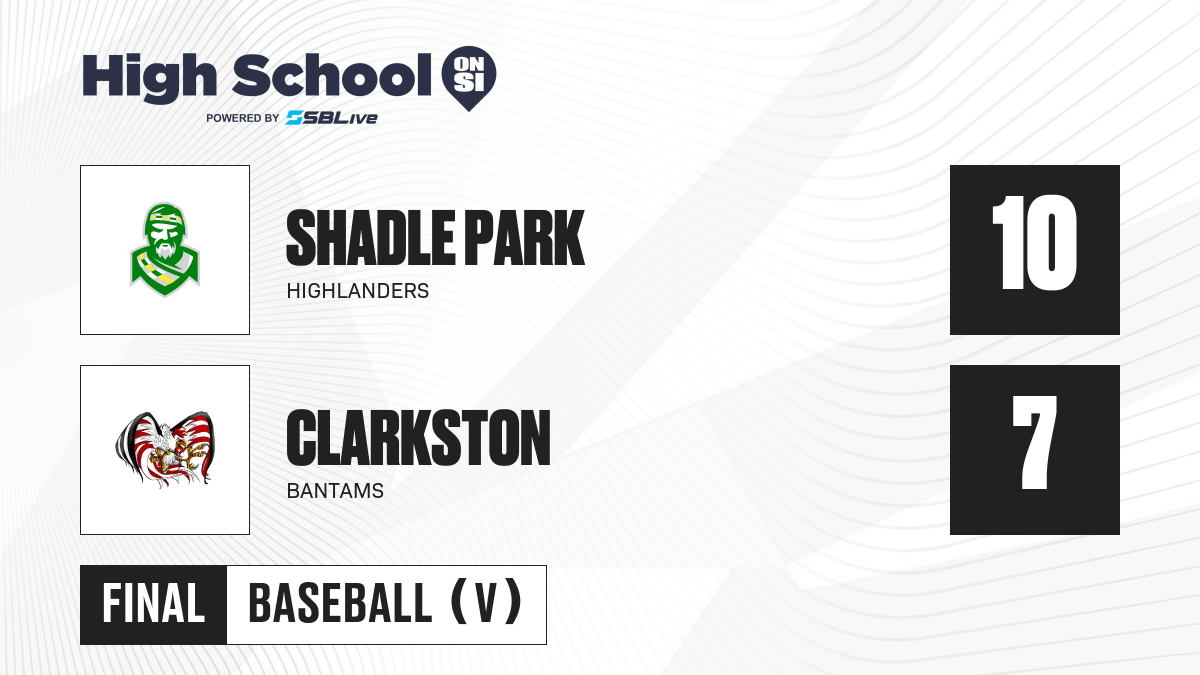 High School ON SI
POWERED BY SBLive

SHADLE PARK
HIGHLANDERS

10

CLARKSTON
BANTAMS

7

FINAL
BASEBALL (V)